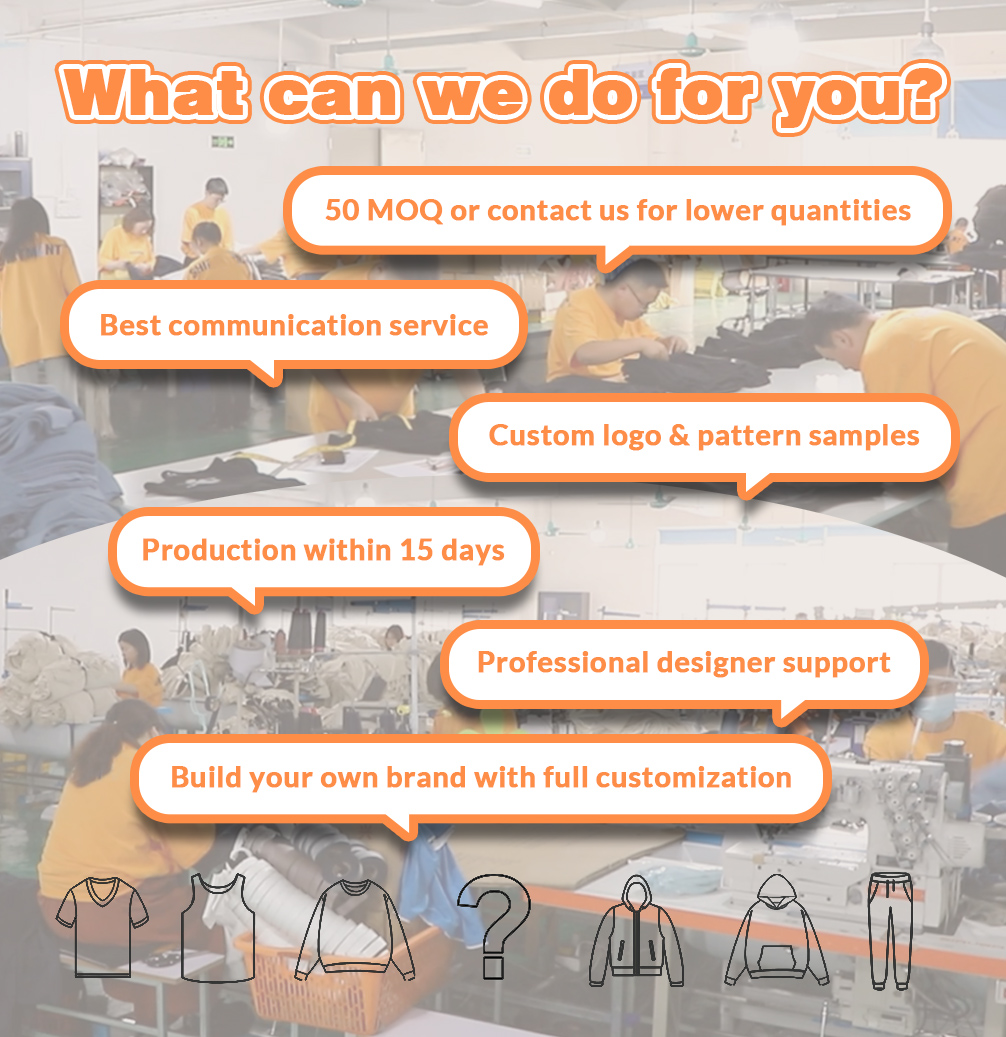 What can we do for you?

50 MOQ or contact us for lower quantities

Best communication service

Custom logo & pattern samples

Production within 15 days

Professional designer support

Build your own brand with full customization

?